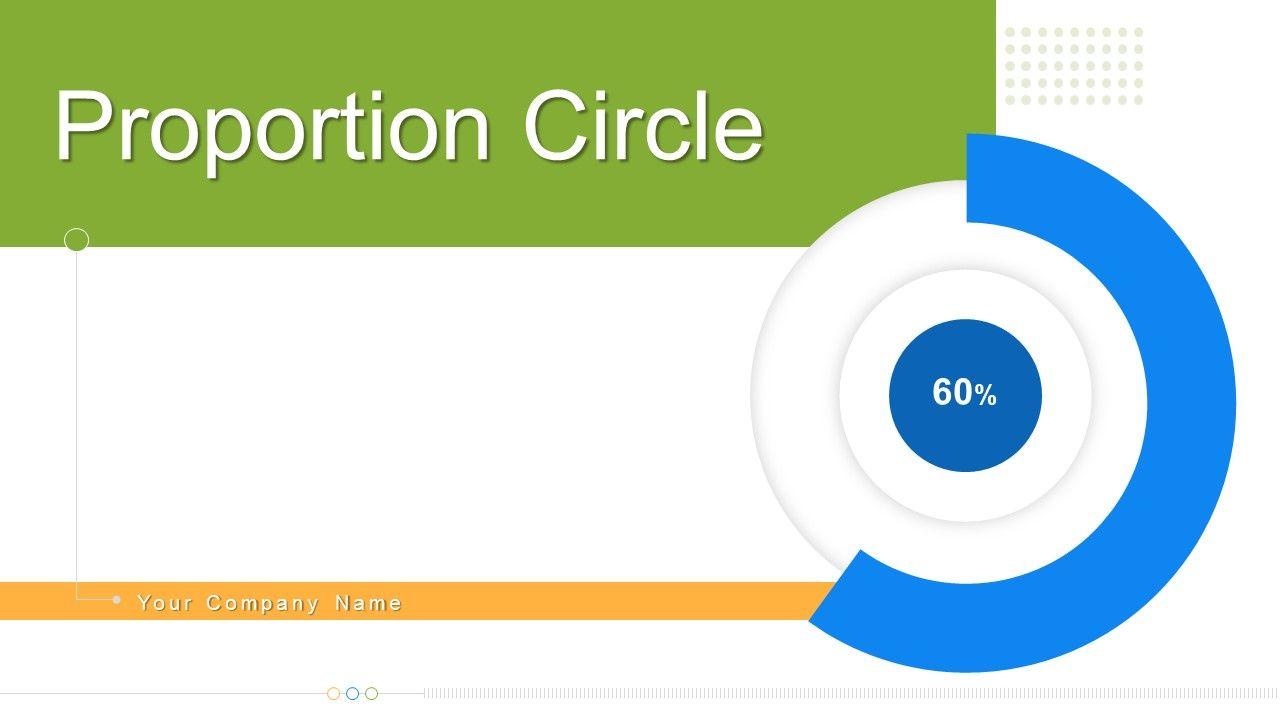 Proportion Circle

60%

Your Company Name